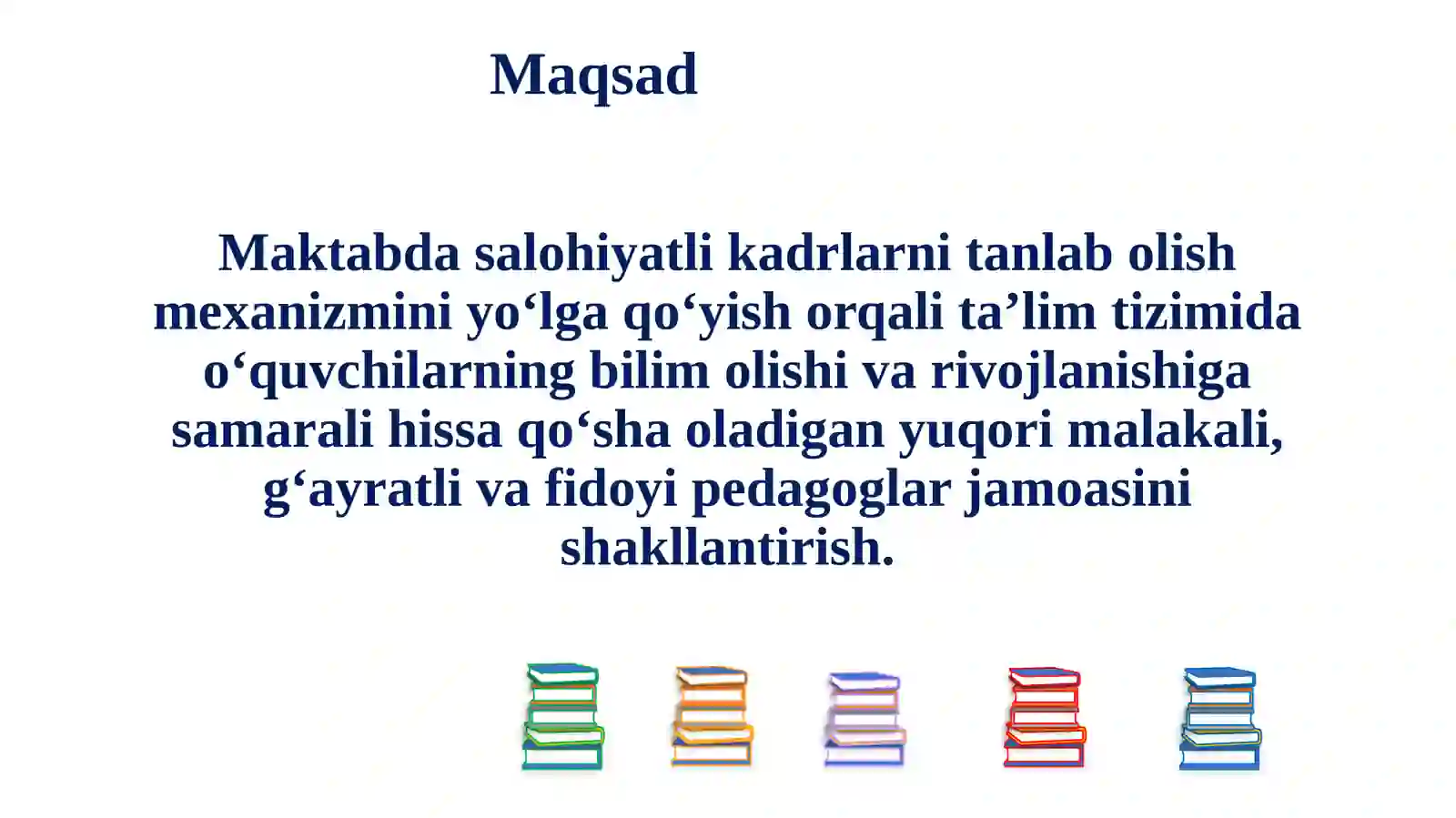 Maqsad

Maktabda salohiyatli kadrlarni tanlab olish mexanizmini yo‘lga qo‘yish orqali ta’lim tizimida o‘quvchilarning bilim olishi va rivojlanishiga samarali hissa qo‘sha oladigan yuqori malakali, g‘ayratli va fidoyi pedagoglar jamoasini shakllantirish.